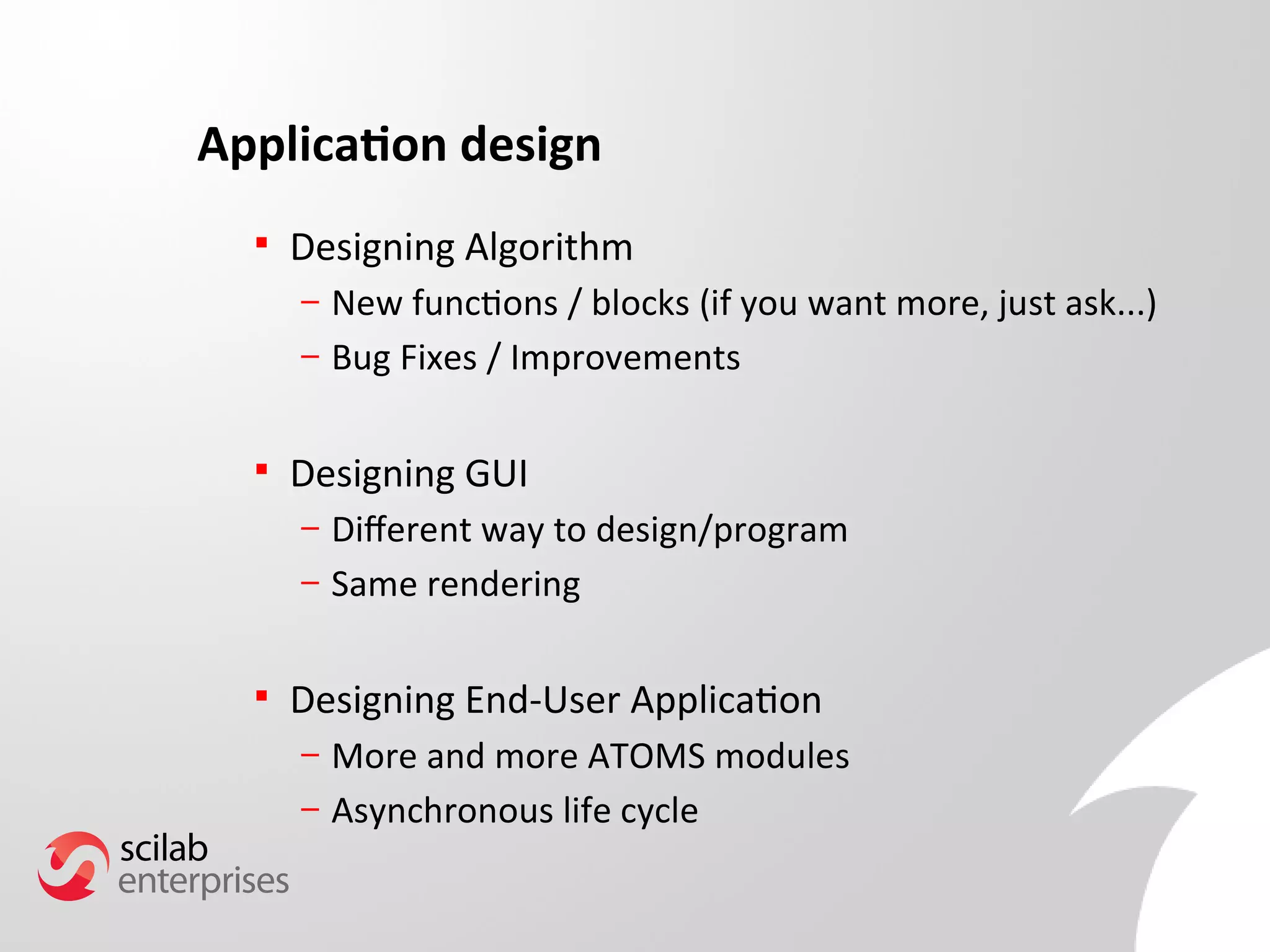 Application design

▪ Designing Algorithm
– New functions / blocks (if you want more, just ask...)
– Bug Fixes / Improvements

▪ Designing GUI
– Different way to design/program
– Same rendering

▪ Designing End-User Application
– More and more ATOMS modules
– Asynchronous life cycle

scilab enterprises